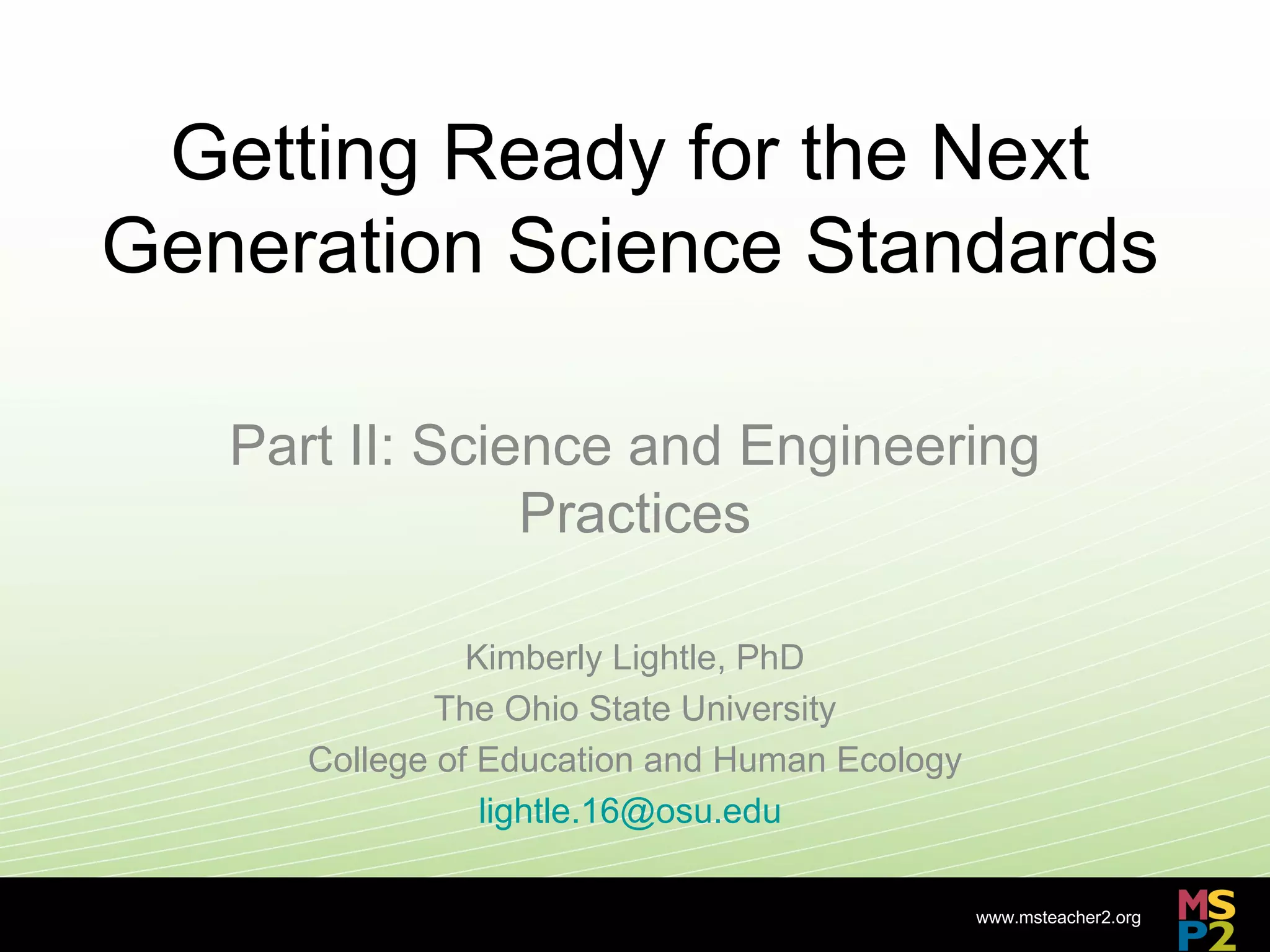 Getting Ready for the Next Generation Science Standards

Part II: Science and Engineering Practices

Kimberly Lightle, PhD
The Ohio State University
College of Education and Human Ecology
lightle.16@osu.edu

www.msteacher2.org

MS
P2